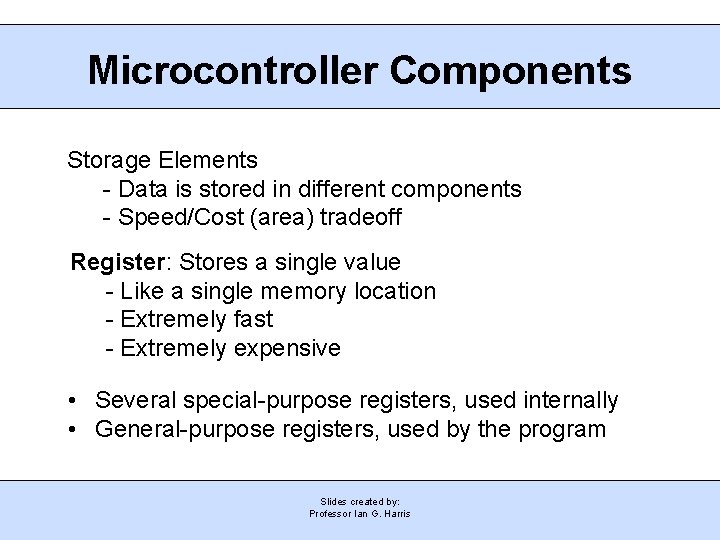 Microcontroller Components

Storage Elements
- Data is stored in different components
- Speed/Cost (area) tradeoff

Register: Stores a single value
- Like a single memory location
- Extremely fast
- Extremely expensive

• Several special-purpose registers, used internally
• General-purpose registers, used by the program

Slides created by:
Professor Ian G. Harris